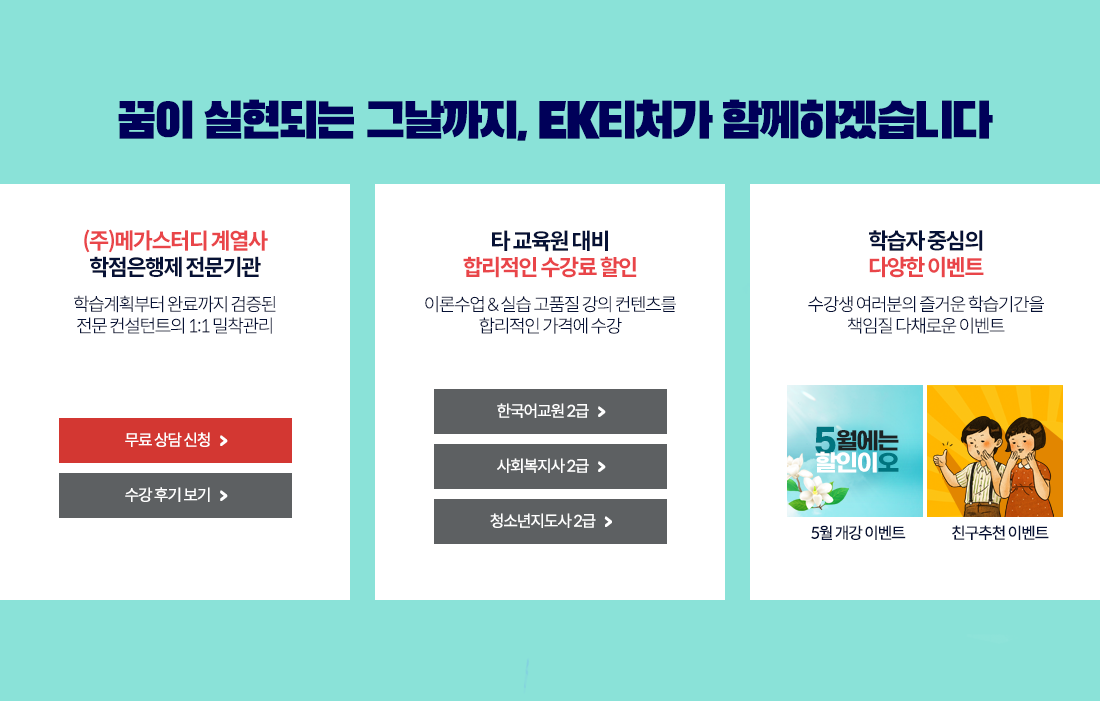 꿈이 실현되는 그날까지, EK티처가 함께하겠습니다

(주)메가스터디 계열사
학점은행제 전문기관

학습계획부터 완료까지 검증된 전문 컨설턴트의 1:1 밀착관리

무료 상담 신청 >

수강 후기 보기 >

타 교육원 대비
합리적인 수강료 할인

이론수업 & 실습 고품질 강의 컨텐츠를 합리적인 가격에 수강

한국어교원 2급 >

사회복지사 2급 >

청소년지도사 2급 >

학습자 중심의
다양한 이벤트

수강생 여러분의 즐거운 학습기간을 책임질 다채로운 이벤트

5월에는 할인이오

5월 개강 이벤트

친구추천 이벤트